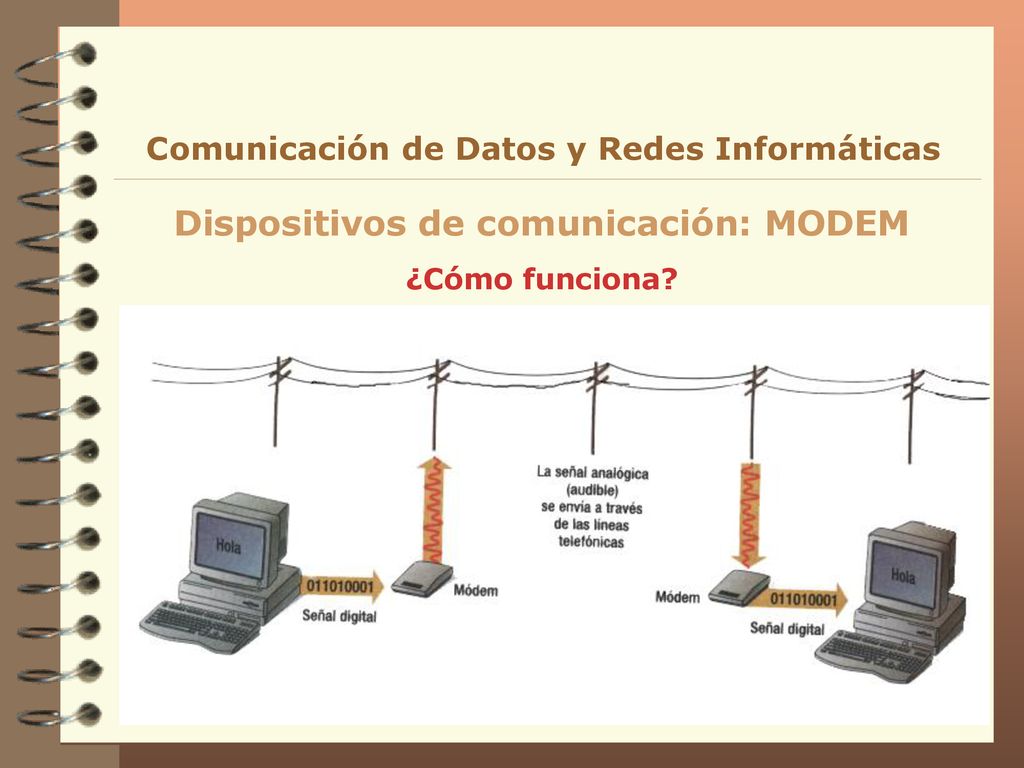 Comunicación de Datos y Redes Informáticas

Dispositivos de comunicación: MODEM

¿Cómo funciona?

Hola

011010001

Señal digital

Módem

La señal analógica (audible) se envía a través de las líneas telefónicas

Módem

011010001

Señal digital

Hola